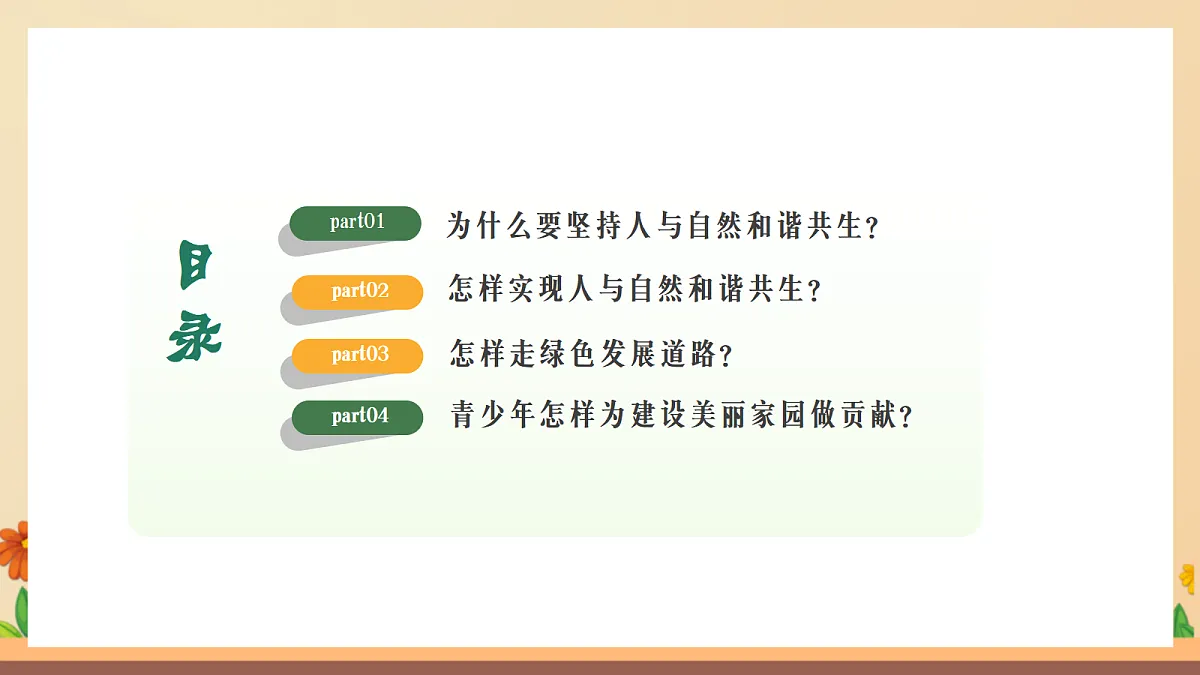 目录

part01 为什么要坚持人与自然和谐共生？

part02 怎样实现人与自然和谐共生？

part03 怎样走绿色发展道路？

part04 青少年怎样为建设美丽家园做贡献？